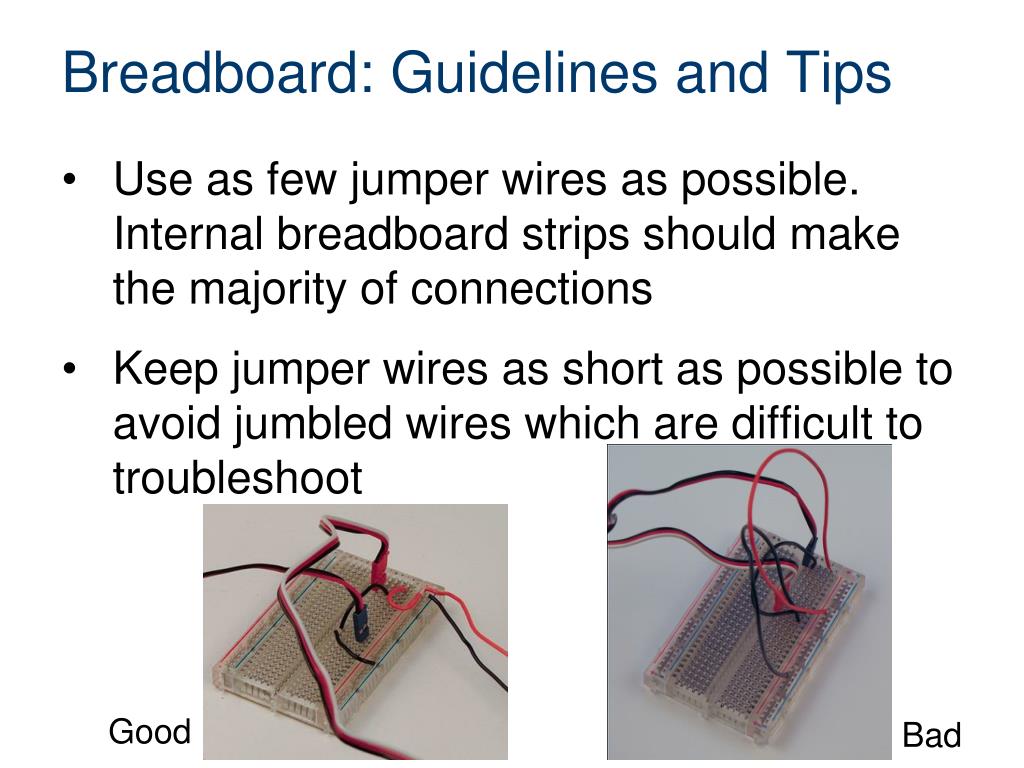 Breadboard: Guidelines and Tips

• Use as few jumper wires as possible. Internal breadboard strips should make the majority of connections

• Keep jumper wires as short as possible to avoid jumbled wires which are difficult to troubleshoot

Good

Bad